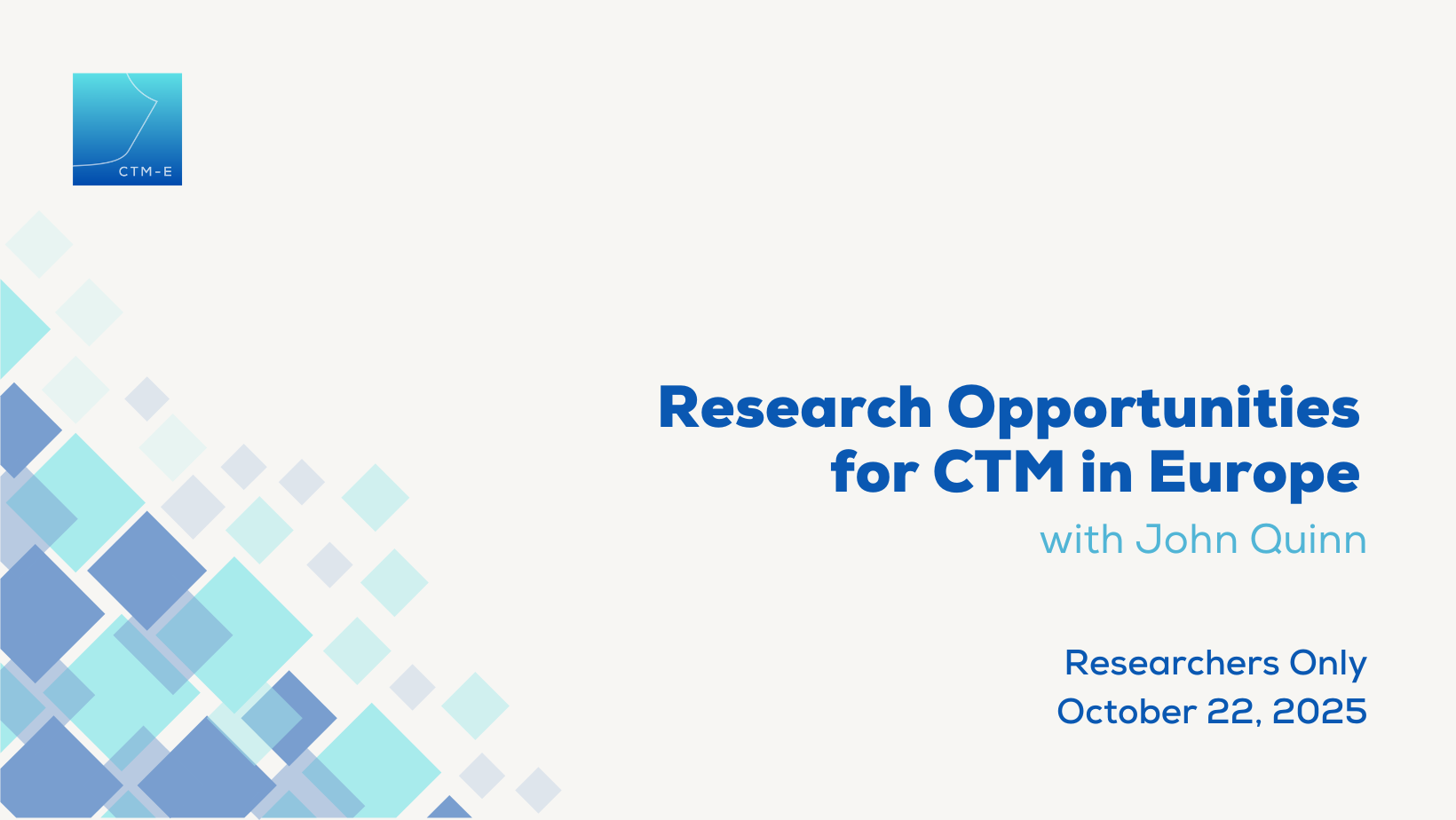 CTM-E

Research Opportunities for CTM in Europe

with John Quinn

Researchers Only
October 22, 2025